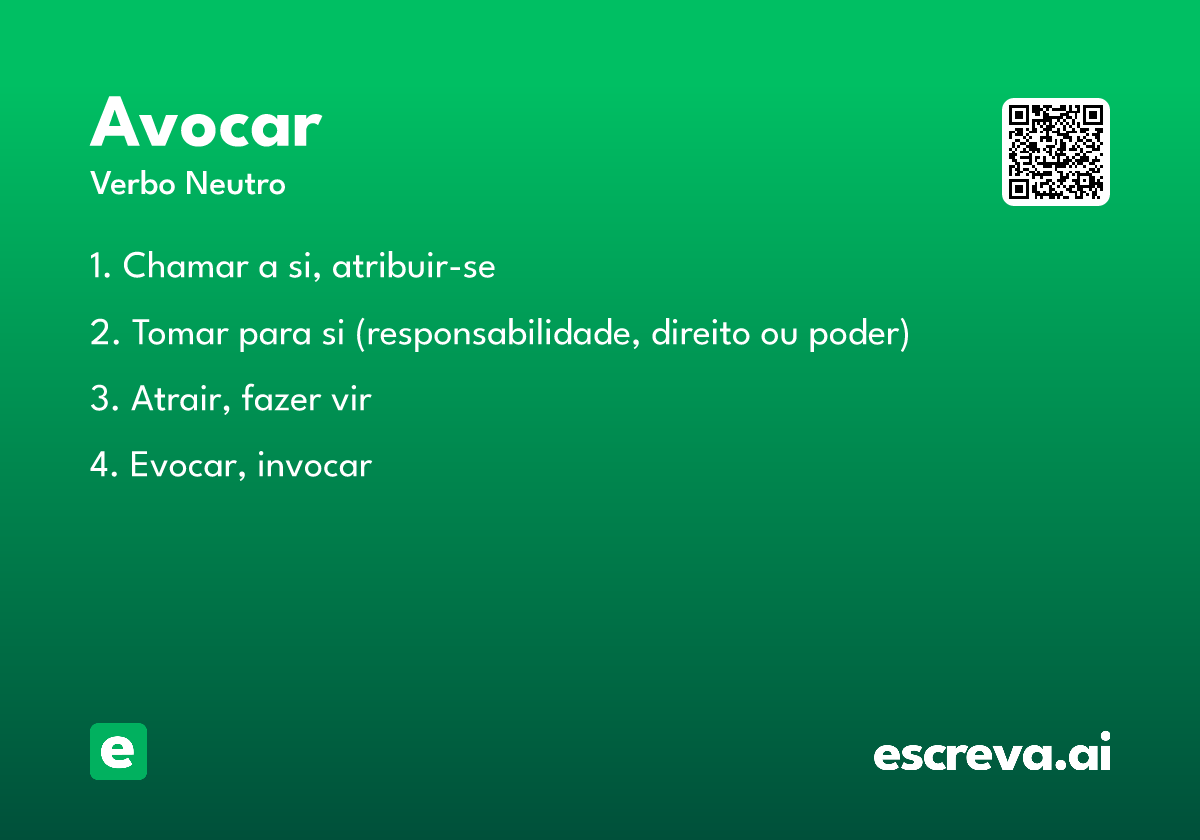 Avocar
Verbo Neutro

1. Chamar a si, atribuir-se

2. Tomar para si (responsabilidade, direito ou poder)

3. Atrair, fazer vir

4. Evocar, invocar

e

escreva.ai